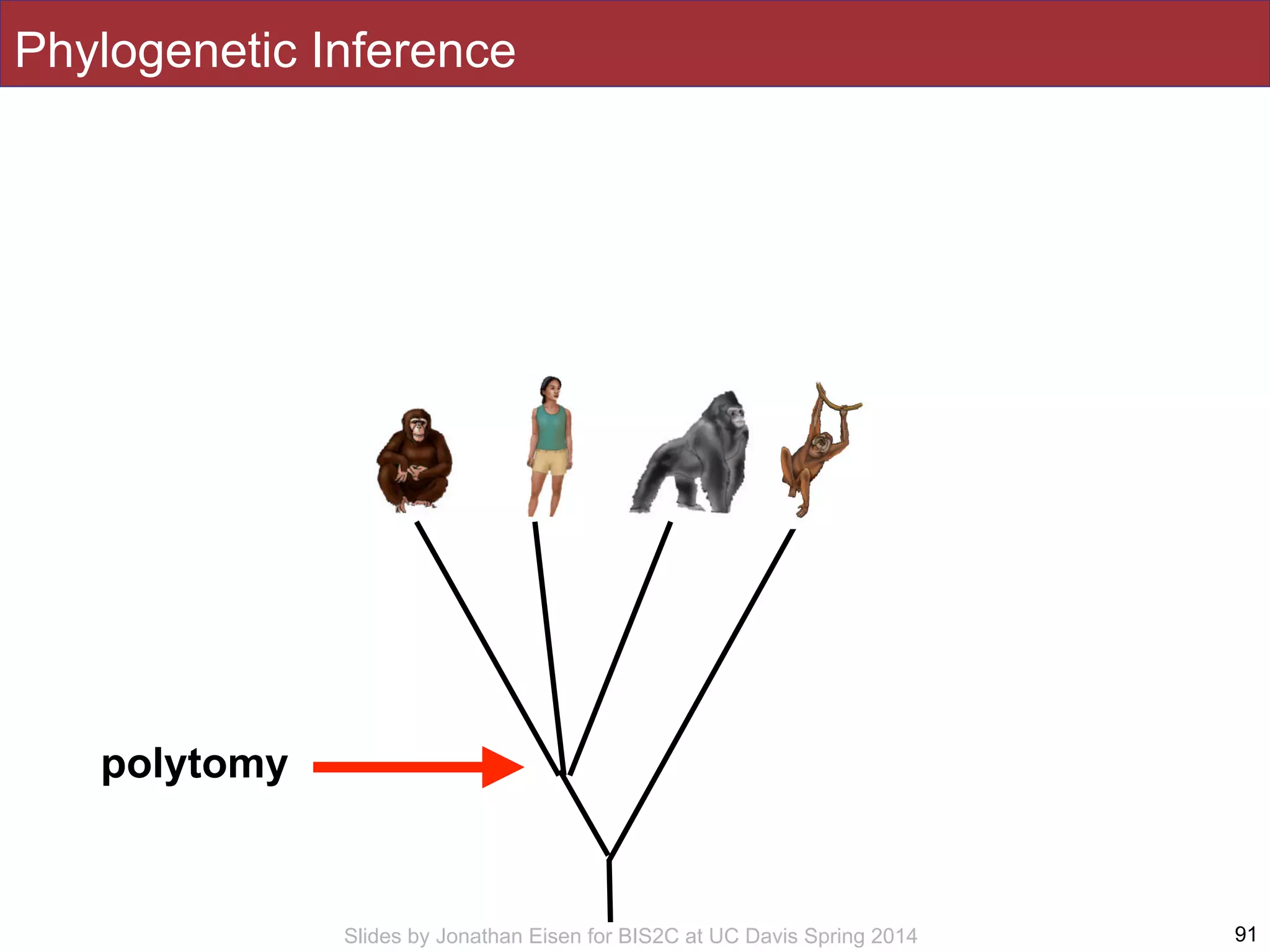 Phylogenetic Inference

polytomy

Slides by Jonathan Eisen for BIS2C at UC Davis Spring 2014

91